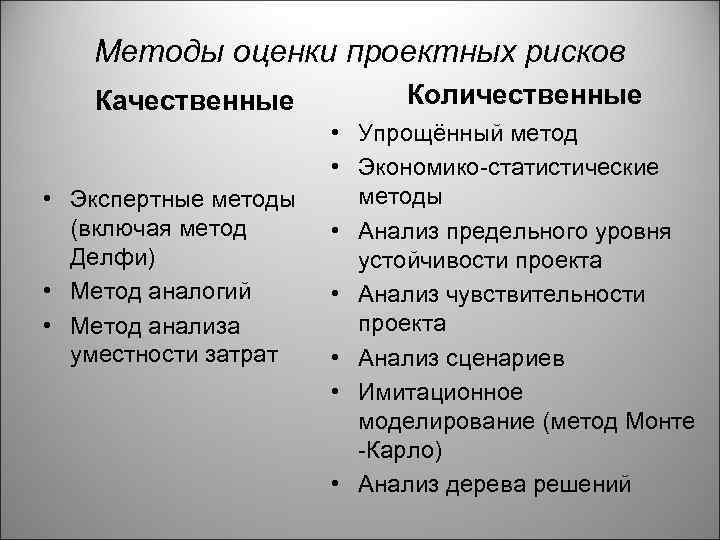 Методы оценки проектных рисков

Качественные

• Экспертные методы (включая метод Делфи)
• Метод аналогий
• Метод анализа уместности затрат

Количественные

• Упрощённый метод
• Экономико-статистические методы
• Анализ предельного уровня устойчивости проекта
• Анализ чувствительности проекта
• Анализ сценариев
• Имитационное моделирование (метод Монте -Карло)
• Анализ дерева решений